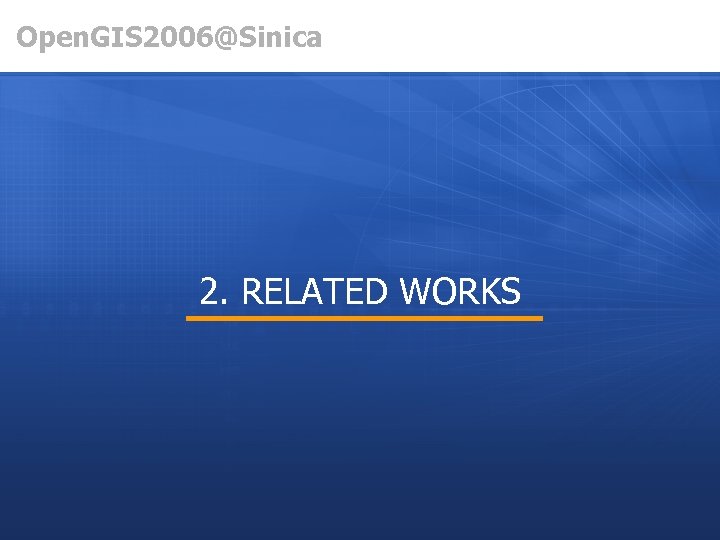 OpenGIS2006@Sinica

2. RELATED WORKS